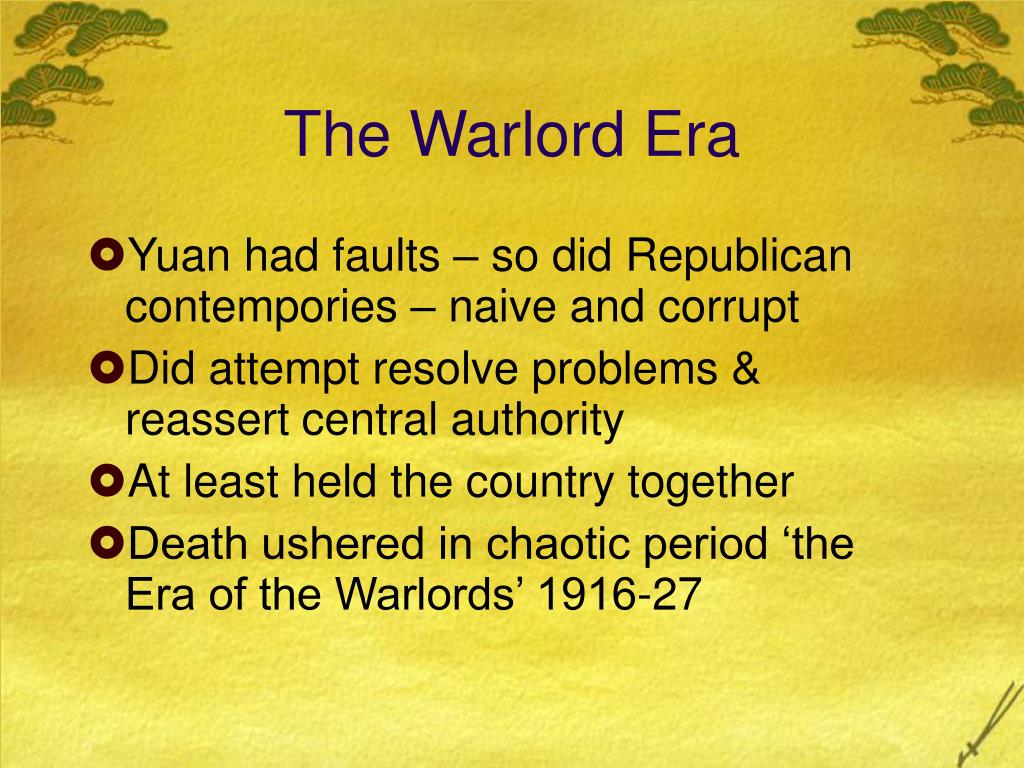 The Warlord Era

Yuan had faults – so did Republican contempories – naive and corrupt

Did attempt resolve problems & reassert central authority

At least held the country together

Death ushered in chaotic period ‘the Era of the Warlords’ 1916-27